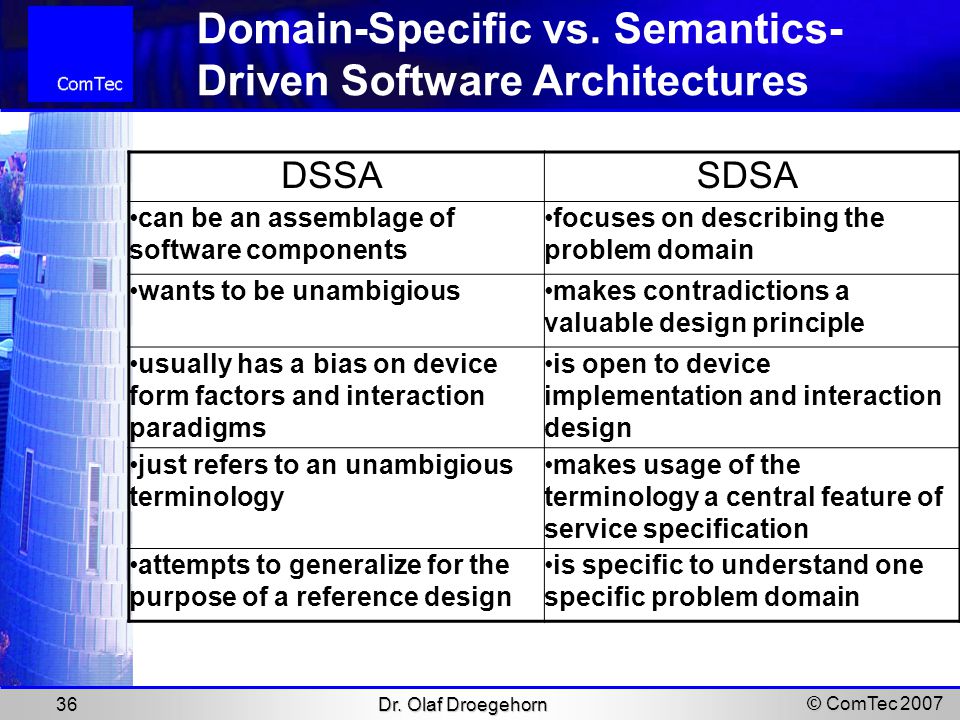 ComTec

Domain-Specific vs. Semantics-Driven Software Architectures

| DSSA | SDSA |
|---|---|
| •can be an assemblage of software components | •focuses on describing the problem domain |
| •wants to be unambigious | •makes contradictions a valuable design principle |
| •usually has a bias on device form factors and interaction paradigms | •is open to device implementation and interaction design |
| •just refers to an unambigious terminology | •makes usage of the terminology a central feature of service specification |
| •attempts to generalize for the purpose of a reference design | •is specific to understand one specific problem domain |

36 Dr. Olaf Droegehorn © ComTec 2007